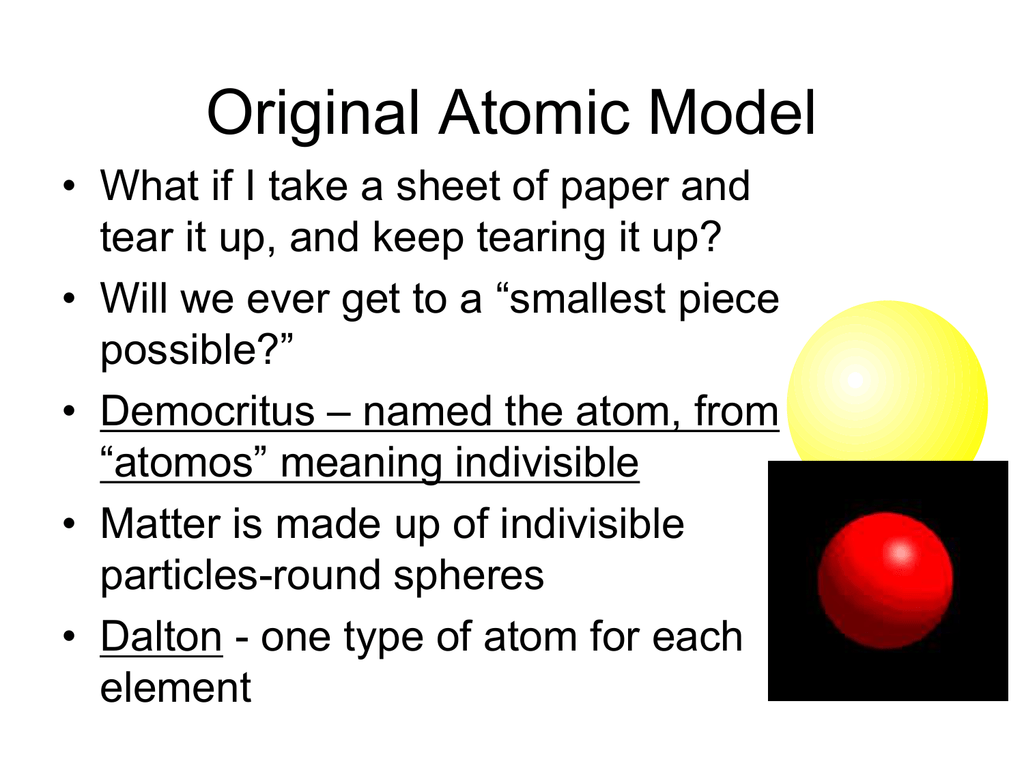 Original Atomic Model

• What if I take a sheet of paper and tear it up, and keep tearing it up?
• Will we ever get to a “smallest piece possible?”
• Democritus – named the atom, from “atomos” meaning indivisible
• Matter is made up of indivisible particles-round spheres
• Dalton - one type of atom for each element